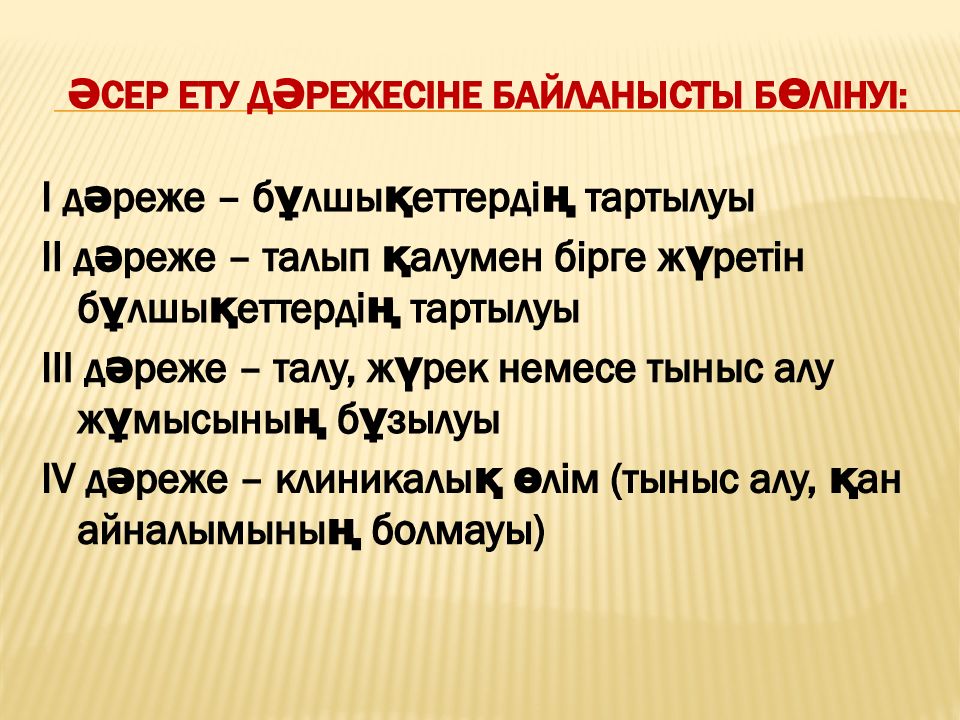 ӘСЕР ЕТУ ДӘРЕЖЕСІНЕ БАЙЛАНЫСТЫ БӨЛІНУІ:

I дәреже – бұлшықеттердің тартылуы
II дәреже – талып қалумен бірге жүретін бұлшықеттердің тартылуы
III дәреже – талу, жүрек немесе тыныс алу жұмысының бұзылуы
IV дәреже – клиникалық өлім (тыныс алу, қан айналымының болмауы)